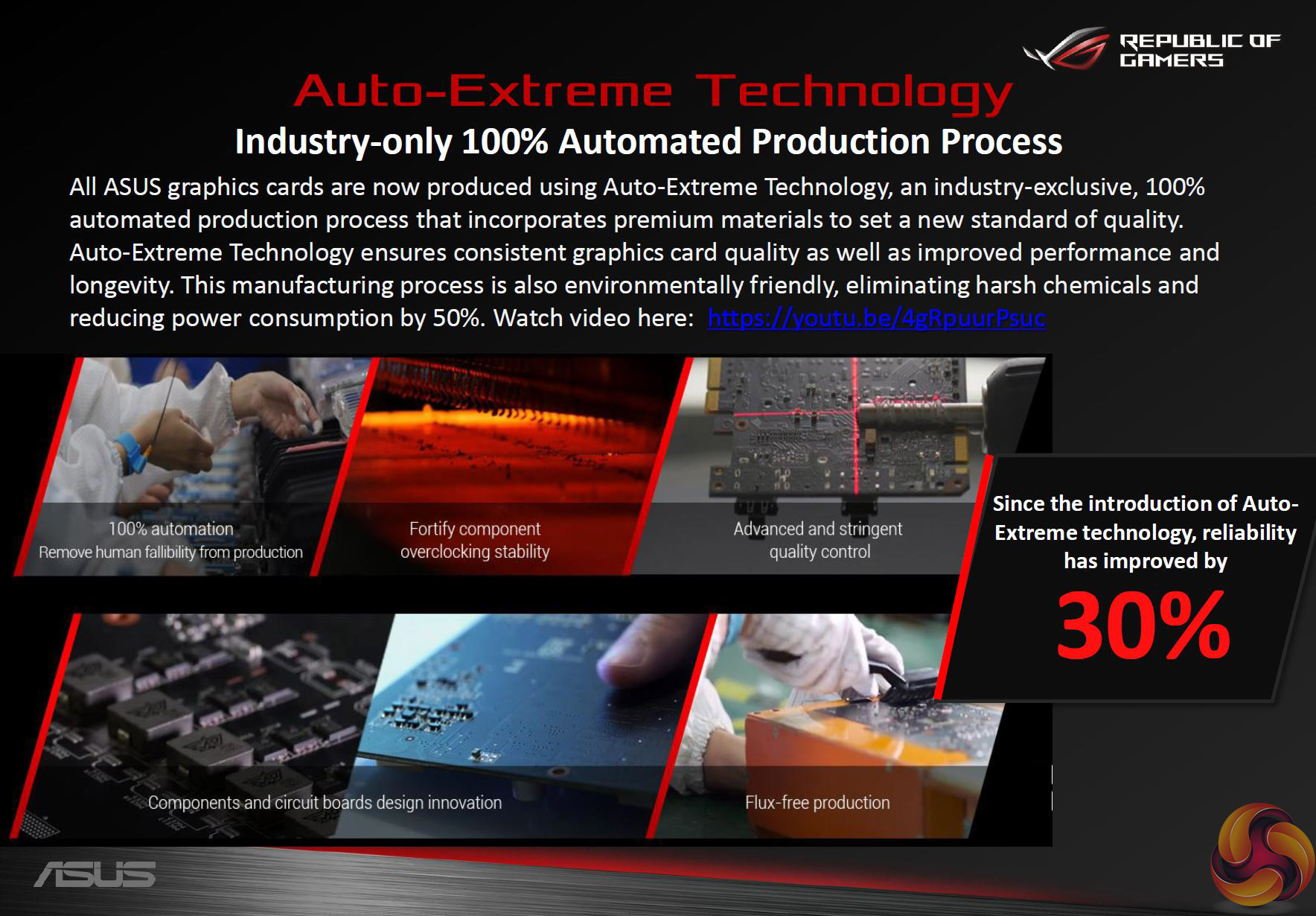 REPUBLIC OF GAMERS

Auto-Extreme Technology

Industry-only 100% Automated Production Process

All ASUS graphics cards are now produced using Auto-Extreme Technology, an industry-exclusive, 100% automated production process that incorporates premium materials to set a new standard of quality. Auto-Extreme Technology ensures consistent graphics card quality as well as improved performance and longevity. This manufacturing process is also environmentally friendly, eliminating harsh chemicals and reducing power consumption by 50%. Watch video here: https://youtu.be/4gRpuurPsuc

100% automation
Remove human fallibility from production

Fortify component overclocking stability

Advanced and stringent quality control

Since the introduction of Auto-Extreme technology, reliability has improved by

30%

Components and circuit boards design innovation

Flux-free production

ASUS